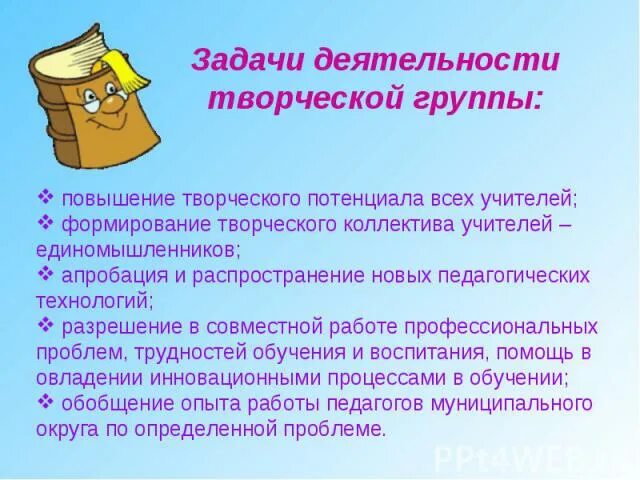 Задачи деятельности творческой группы:

❖ повышение творческого потенциала всех учителей;
❖ формирование творческого коллектива учителей – единомышленников;
❖ апробация и распространение новых педагогических технологий;
❖ разрешение в совместной работе профессиональных проблем, трудностей обучения и воспитания, помощь в овладении инновационными процессами в обучении;
❖ обобщение опыта работы педагогов муниципального округа по определенной проблеме.

PPt4WEB